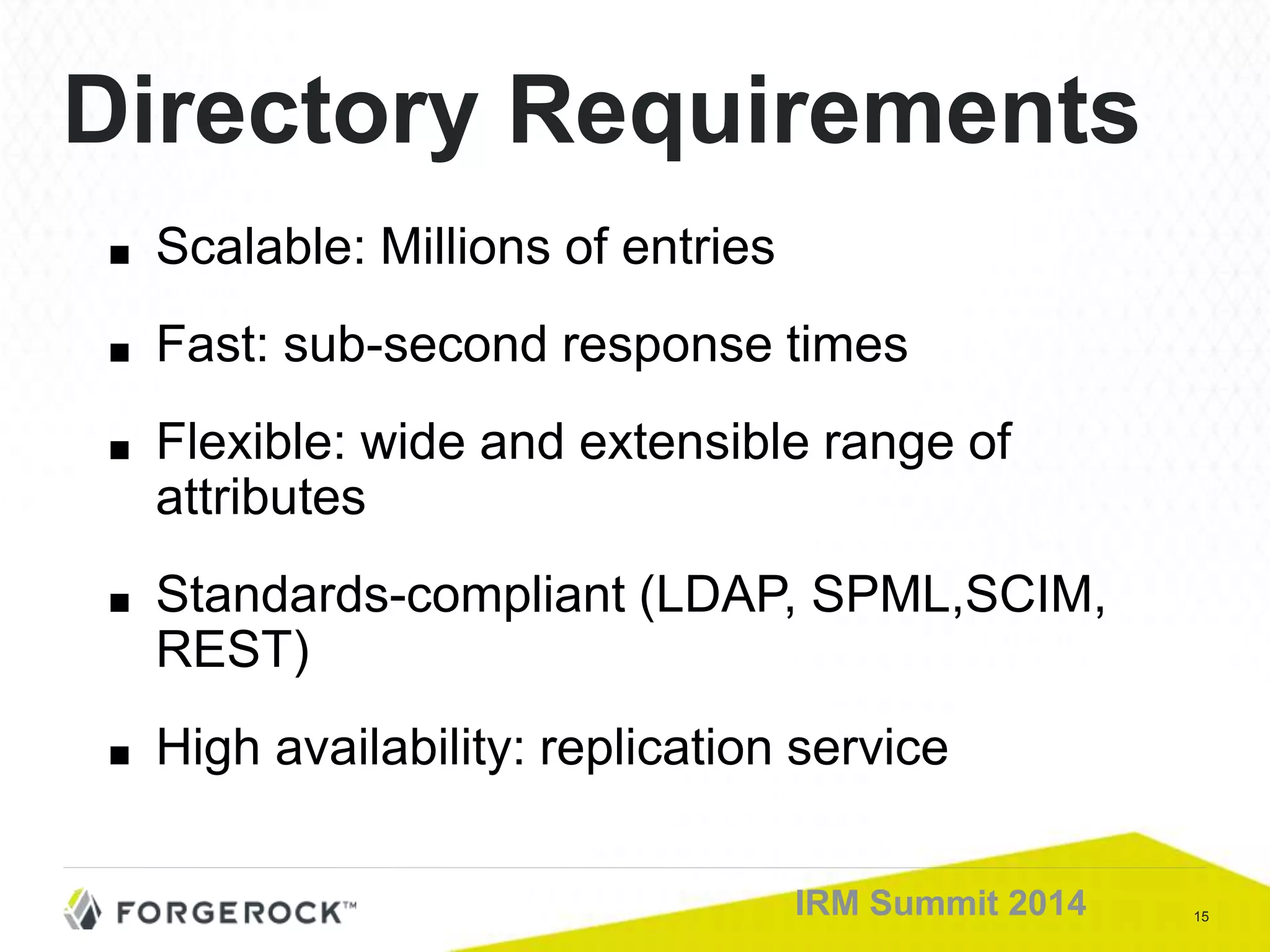 Directory Requirements

■ Scalable: Millions of entries

■ Fast: sub-second response times

■ Flexible: wide and extensible range of attributes

■ Standards-compliant (LDAP, SPML,SCIM, REST)

■ High availability: replication service

FORGEROCK™

IRM Summit 2014

15